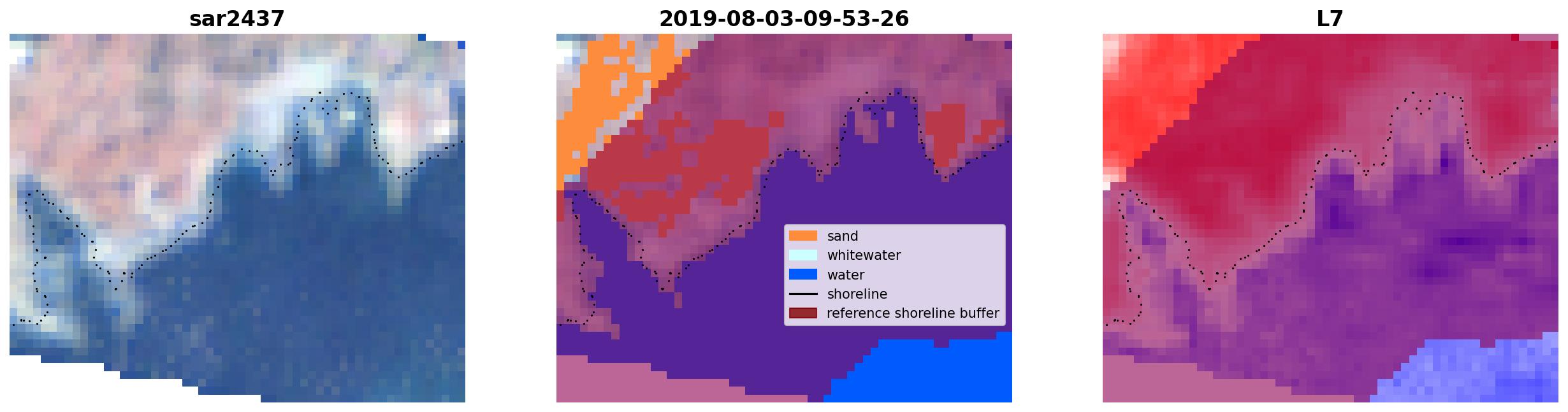 sar2437

2019-08-03-09-53-26

sand
whitewater
water
shoreline
reference shoreline buffer

L7